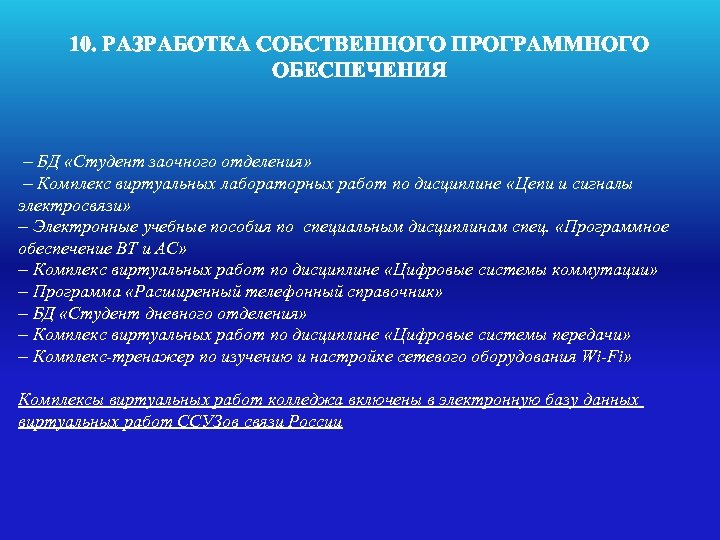 10. РАЗРАБОТКА СОБСТВЕННОГО ПРОГРАММНОГО ОБЕСПЕЧЕНИЯ

– БД «Студент заочного отделения»
– Комплекс виртуальных лабораторных работ по дисциплине «Цепи и сигналы электросвязи»
– Электронные учебные пособия по специальным дисциплинам спец. «Программное обеспечение ВТ и АС»
– Комплекс виртуальных работ по дисциплине «Цифровые системы коммутации»
– Программа «Расширенный телефонный справочник»
– БД «Студент дневного отделения»
– Комплекс виртуальных работ по дисциплине «Цифровые системы передачи»
– Комплекс-тренажер по изучению и настройке сетевого оборудования Wi-Fi»

Комплексы виртуальных работ колледжа включены в электронную базу данных виртуальных работ ССУЗов связи России